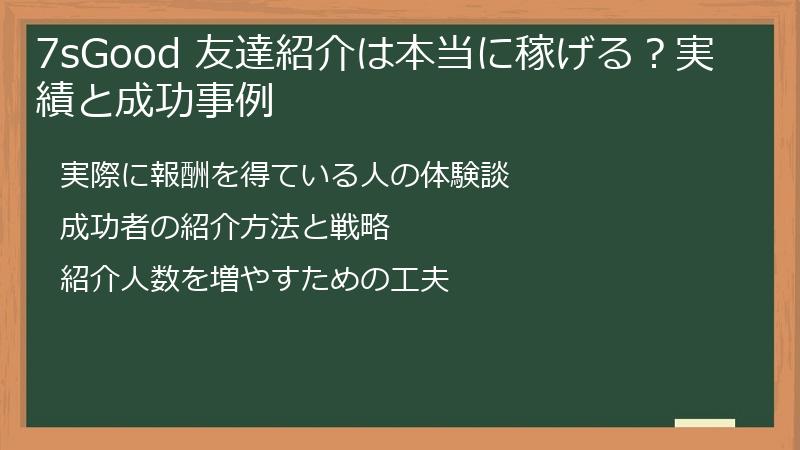 7sGood 友達紹介は本当に稼げる？実績と成功事例

実際に報酬を得ている人の体験談

成功者の紹介方法と戦略

紹介人数を増やすための工夫